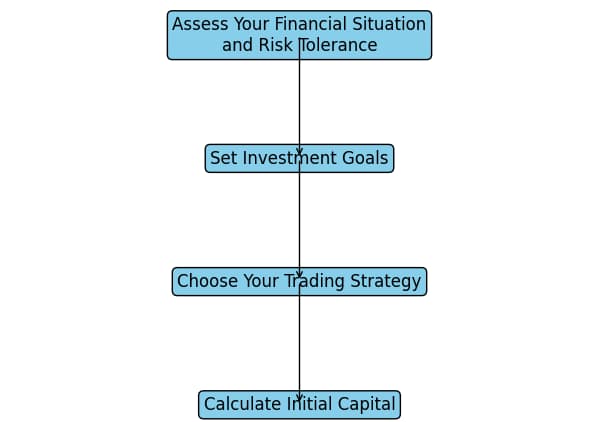 Assess Your Financial Situation and Risk Tolerance

Set Investment Goals

Choose Your Trading Strategy

Calculate Initial Capital